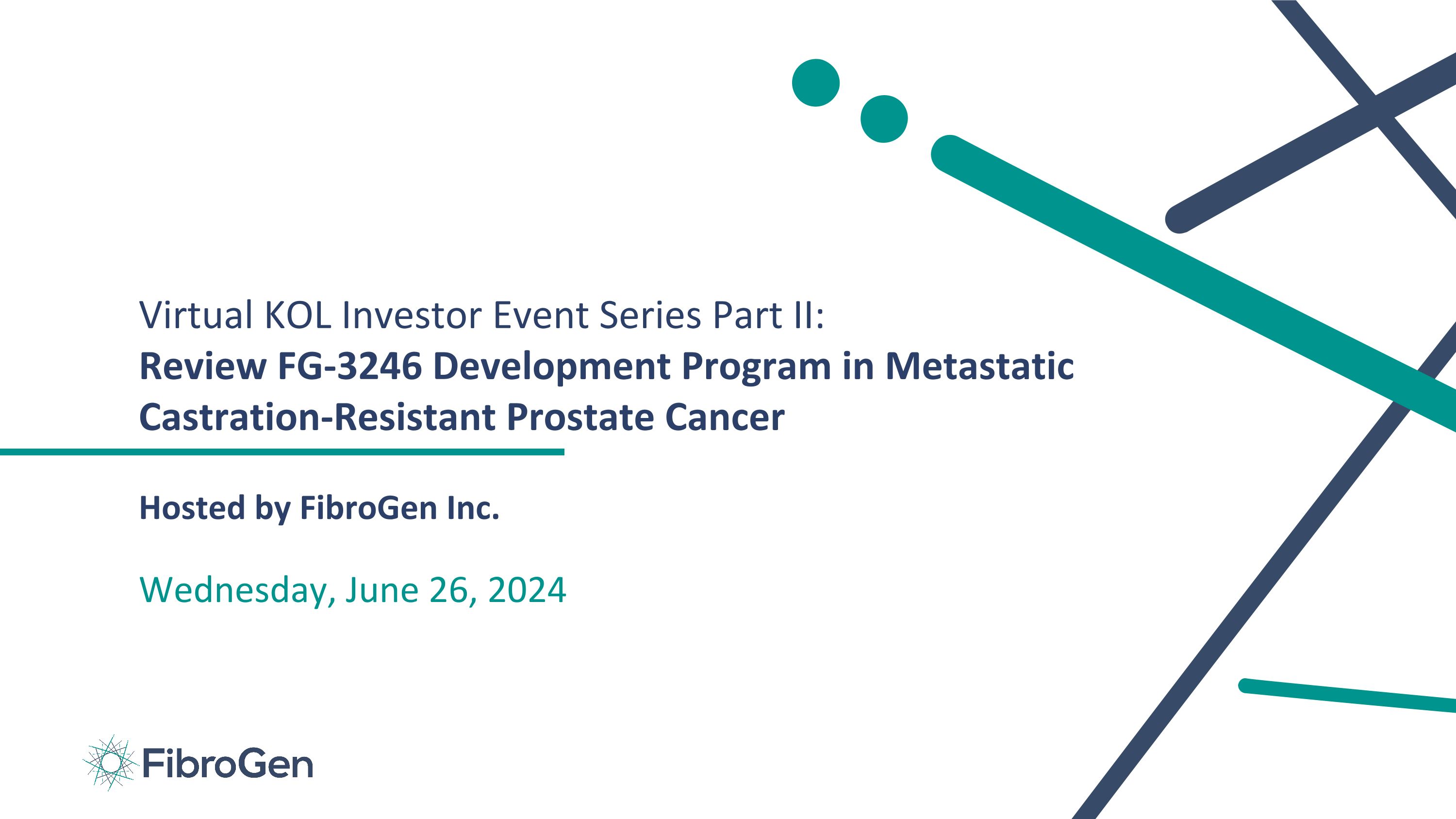 Virtual KOL Investor Event Series Part II:
Review FG-3246 Development Program in Metastatic Castration-Resistant Prostate Cancer

Hosted by FibroGen Inc.

Wednesday, June 26, 2024

FibroGen